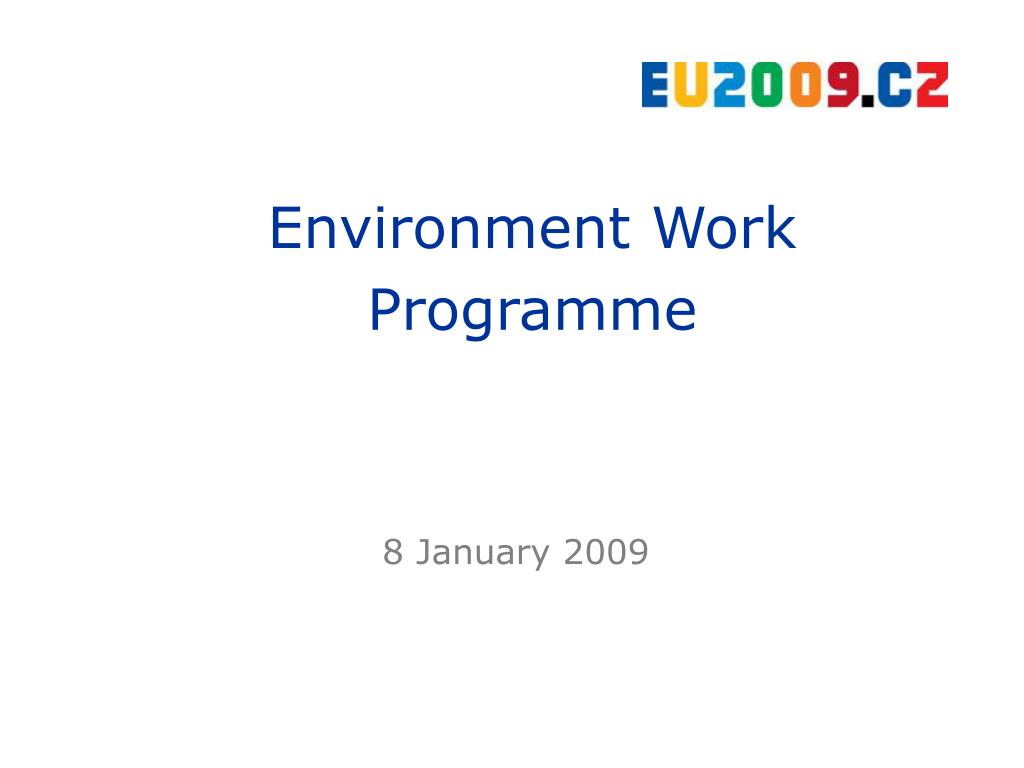 EU2009.CZ

Environment Work Programme

8 January 2009